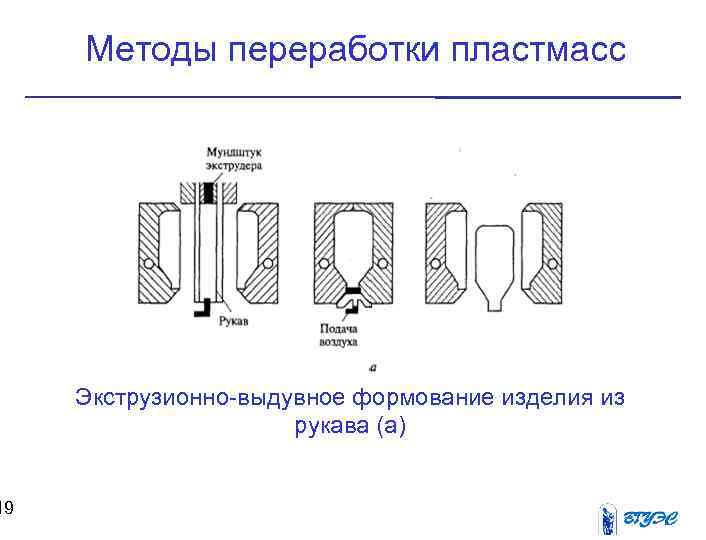 Методы переработки пластмасс

Мундштук экструдера

Рукав

Подача воздуха

а

Экструзионно-выдувное формование изделия из рукава (а)

19

ВГУЭС